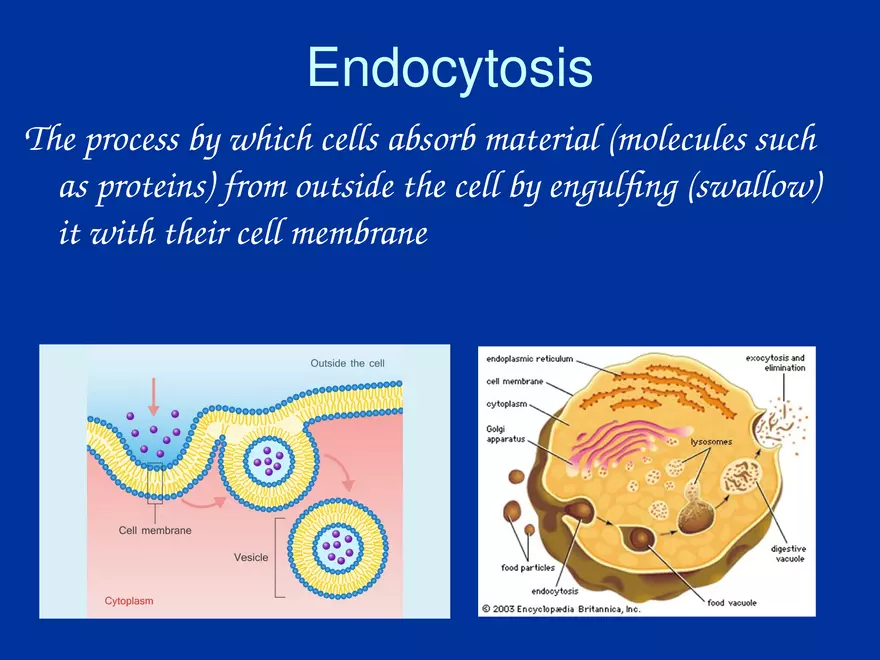 Endocytosis

The process by which cells absorb material (molecules such as proteins) from outside the cell by engulfing (swallow) it with their cell membrane

Outside the cell

Cell membrane

Vesicle

Cytoplasm

endoplasmic reticulum

cell membrane

cytoplasm

Golgi apparatus

exocytosis and elimination

lysosomes

digestive vacuole

food particles

endocytosis

food vacuole

© 2003 Encyclopædia Britannica, Inc.